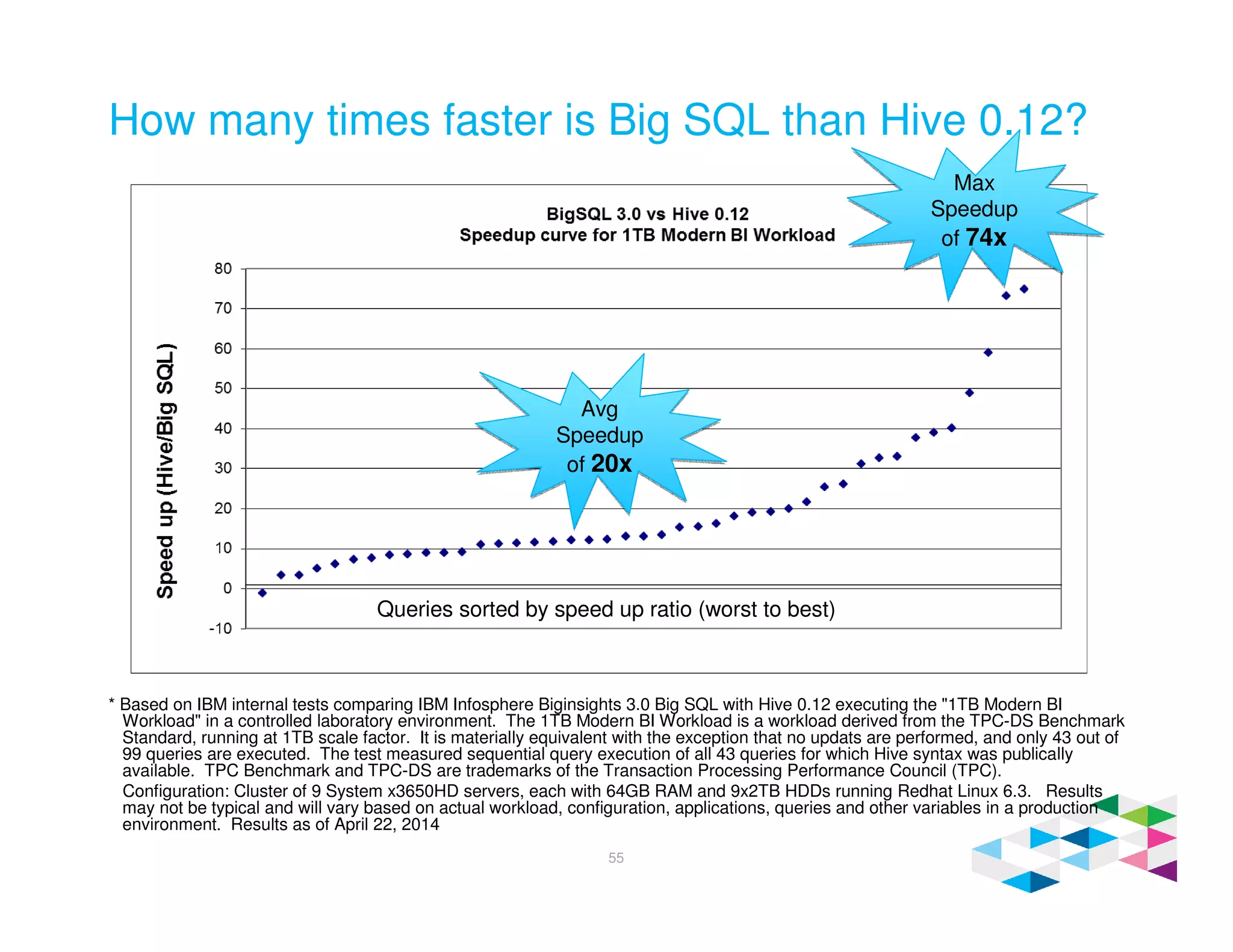 How many times faster is Big SQL than Hive 0.12?

BigSQL 3.0 vs Hive 0.12
Speedup curve for 1TB Modern BI Workload

Max Speedup of 74x

Avg Speedup of 20x

Speed up (Hive/Big SQL)

80
70
60
50
40
30
20
10
0
-10

Queries sorted by speed up ratio (worst to best)

* Based on IBM internal tests comparing IBM Infosphere Biginsights 3.0 Big SQL with Hive 0.12 executing the "1TB Modern BI Workload" in a controlled laboratory environment. The 1TB Modern BI Workload is a workload derived from the TPC-DS Benchmark Standard, running at 1TB scale factor. It is materially equivalent with the exception that no updats are performed, and only 43 out of 99 queries are executed. The test measured sequential query execution of all 43 queries for which Hive syntax was publically available. TPC Benchmark and TPC-DS are trademarks of the Transaction Processing Performance Council (TPC).

Configuration: Cluster of 9 System x3650HD servers, each with 64GB RAM and 9x2TB HDDs running Redhat Linux 6.3. Results may not be typical and will vary based on actual workload, configuration, applications, queries and other variables in a production environment. Results as of April 22, 2014

55